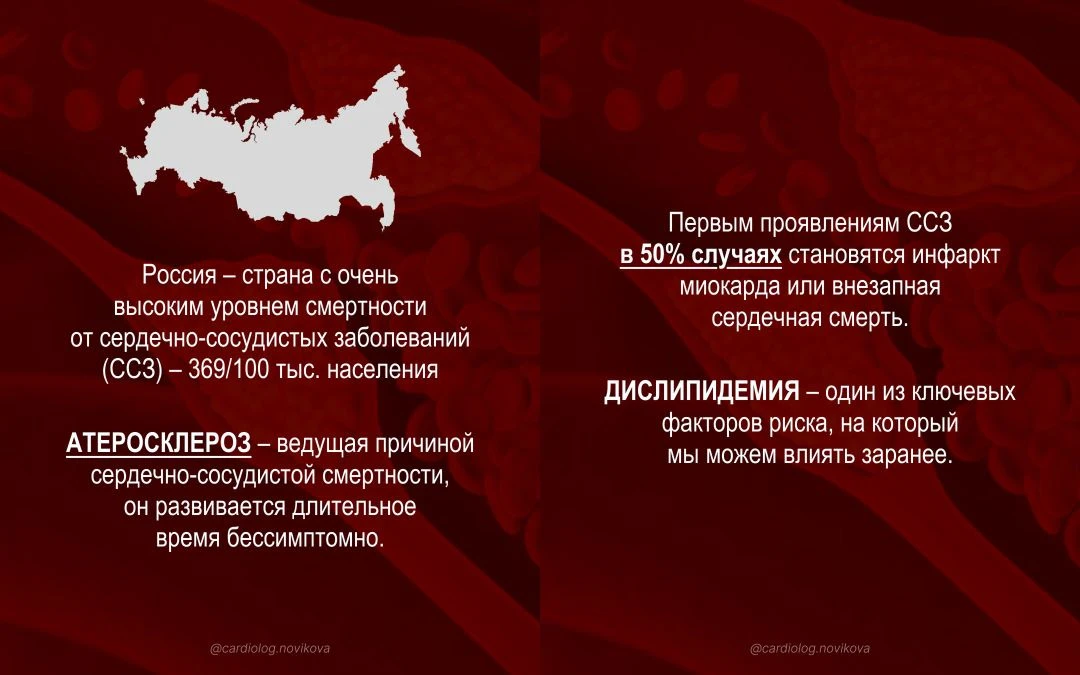 Россия – страна с очень высоким уровнем смертности от сердечно-сосудистых заболеваний (ССЗ) – 369/100 тыс. населения

АТЕРОСКЛЕРОЗ – ведущая причиной сердечно-сосудистой смертности, он развивается длительное время бессимптомно.

@cardiolog.novikova

Первым проявлениям ССЗ в 50% случаях становятся инфаркт миокарда или внезапная сердечная смерть.

ДИСЛИПИДЕМИЯ – один из ключевых факторов риска, на который мы можем влиять заранее.

@cardiolog.novikova